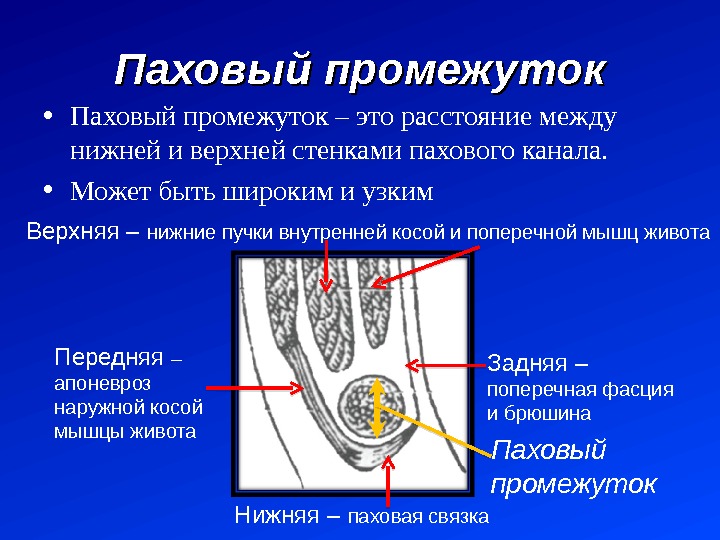 Паховый промежуток

• Паховый промежуток – это расстояние между нижней и верхней стенками пахового канала.
• Может быть широким и узким

Верхняя – нижние пучки внутренней косой и поперечной мышц живота

Передняя – апоневроз наружной косой мышцы живота

Задняя – поперечная фасция и брюшина

Паховый промежуток

Нижняя – паховая связка